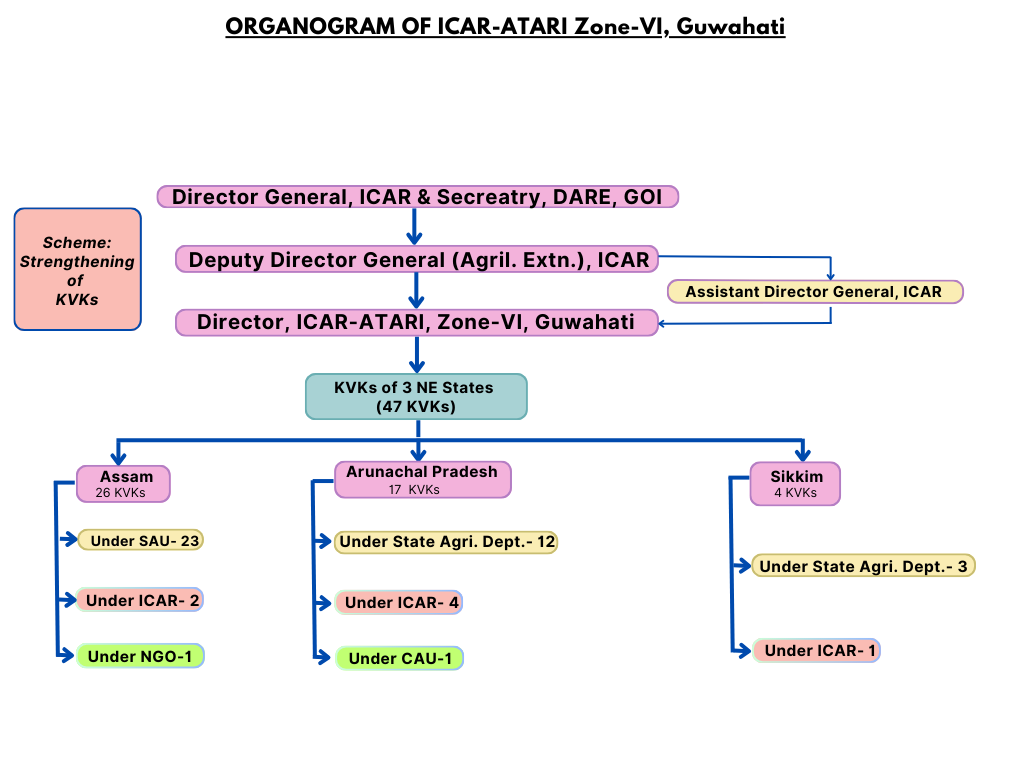 ORGANOGRAM OF ICAR-ATARI Zone-VI, Guwahati

Scheme: Strengthening of KVKs

Director General, ICAR & Secreatry, DARE, GOI

Deputy Director General (Agril. Extn.), ICAR

Assistant Director General, ICAR

Director, ICAR-ATARI, Zone-VI, Guwahati

KVKs of 3 NE States (47 KVKs)

Assam
26 KVKs

Under SAU- 23

Under ICAR- 2

Under NGO-1

Arunachal Pradesh
17 KVKs

Under State Agri. Dept.- 12

Under ICAR- 4

Under CAU-1

Sikkim
4 KVKs

Under State Agri. Dept.- 3

Under ICAR- 1